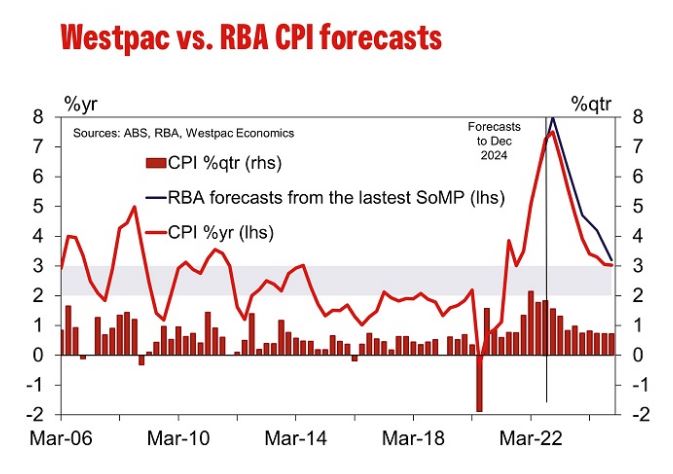 Westpac vs. RBA CPI forecasts

%yr

%qtr

Sources: ABS, RBA, Westpac Economics

Forecasts to Dec 2024

CPI %qtr (rhs)

RBA forecasts from the lastest SoMP (lhs)

CPI %yr (lhs)

8
7
6
5
4
3
2
1
0
-1
-2

8
7
6
5
4
3
2
1
0
-1
-2

Mar-06 Mar-10 Mar-14 Mar-18 Mar-22